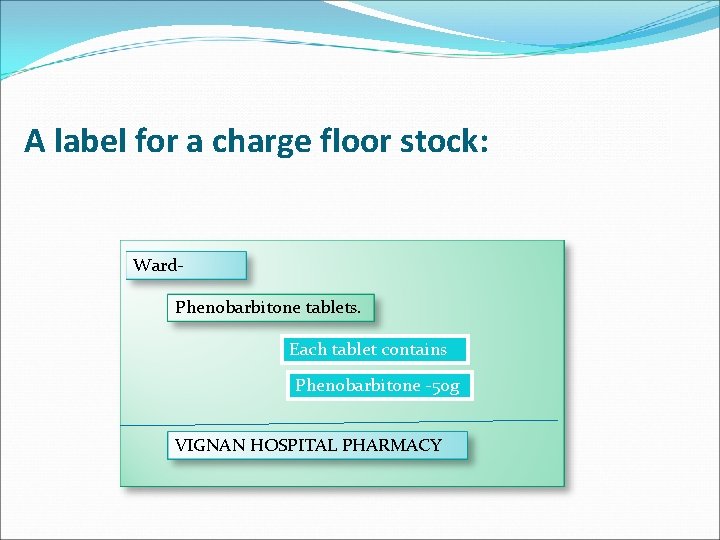 A label for a charge floor stock:

Ward-

Phenobarbitone tablets.

Each tablet contains

Phenobarbitone -50g

VIGNAN HOSPITAL PHARMACY